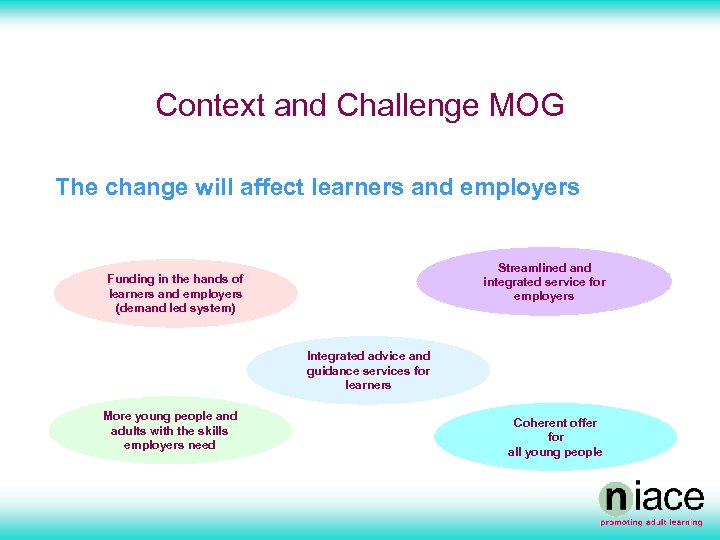 Context and Challenge MOG

The change will affect learners and employers

Funding in the hands of learners and employers (demand led system)

Streamlined and integrated service for employers

Integrated advice and guidance services for learners

More young people and adults with the skills employers need

Coherent offer for all young people

niace

promoting adult learning